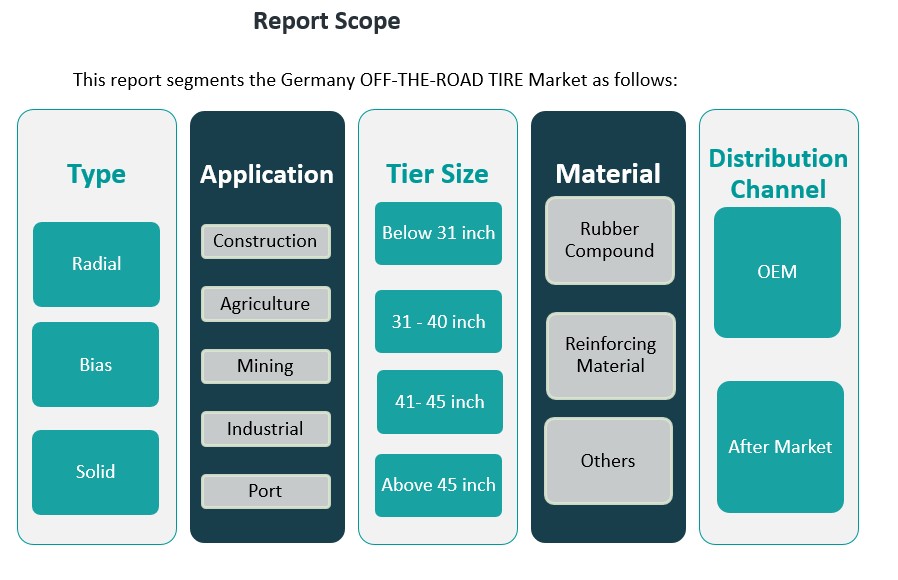 Report Scope

This report segments the Germany OFF-THE-ROAD TIRE Market as follows:

Type

Radial

Bias

Solid

Application

Construction

Agriculture

Mining

Industrial

Port

Tier Size

Below 31 inch

31 - 40 inch

41- 45 inch

Above 45 inch

Material

Rubber Compound

Reinforcing Material

Others

Distribution Channel

OEM

After Market